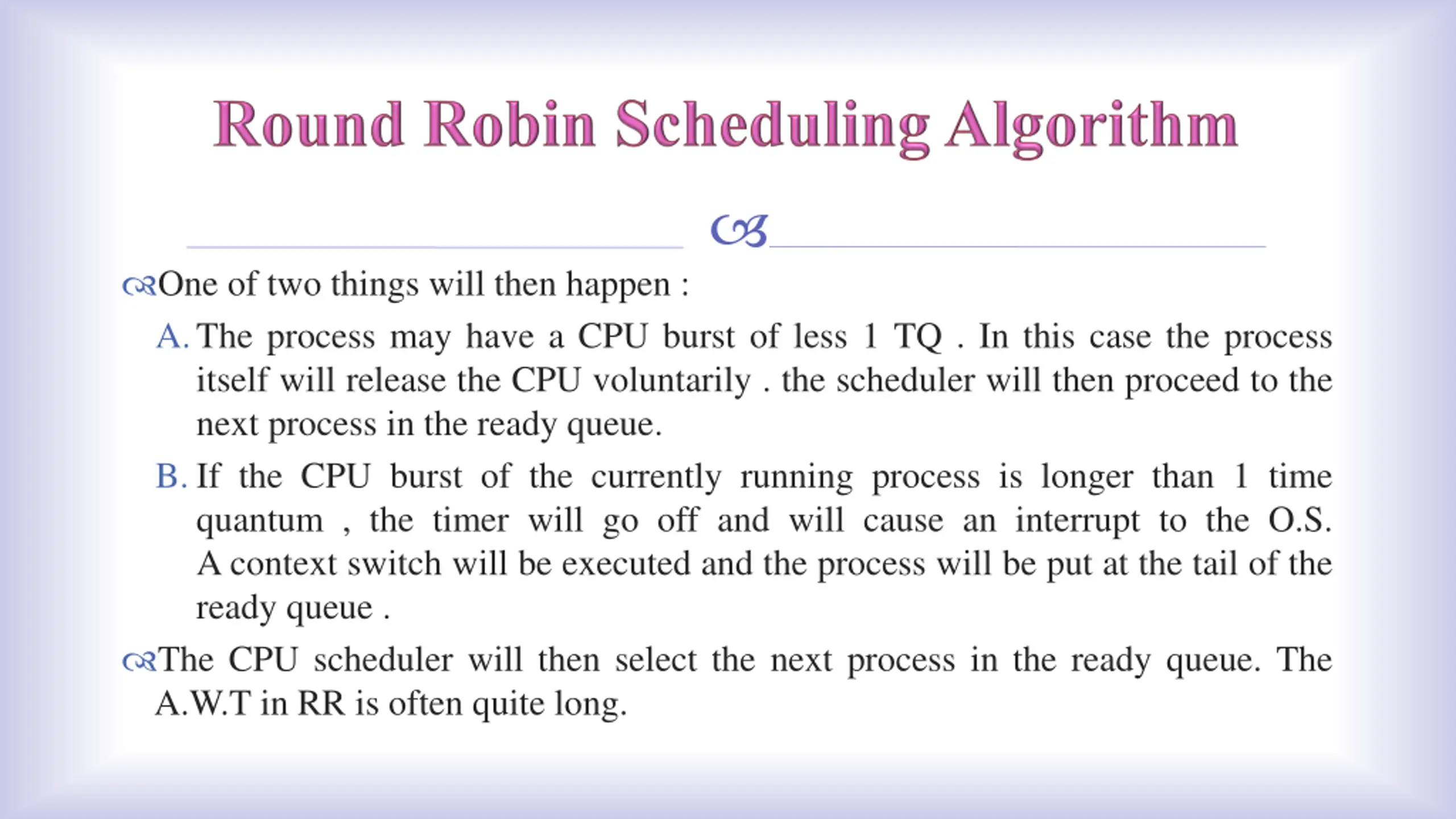 Round Robin Scheduling Algorithm

One of two things will then happen :

A. The process may have a CPU burst of less 1 TQ . In this case the process itself will release the CPU voluntarily . the scheduler will then proceed to the next process in the ready queue.

B. If the CPU burst of the currently running process is longer than 1 time quantum , the timer will go off and will cause an interrupt to the O.S. A context switch will be executed and the process will be put at the tail of the ready queue .

The CPU scheduler will then select the next process in the ready queue. The A.W.T in RR is often quite long.